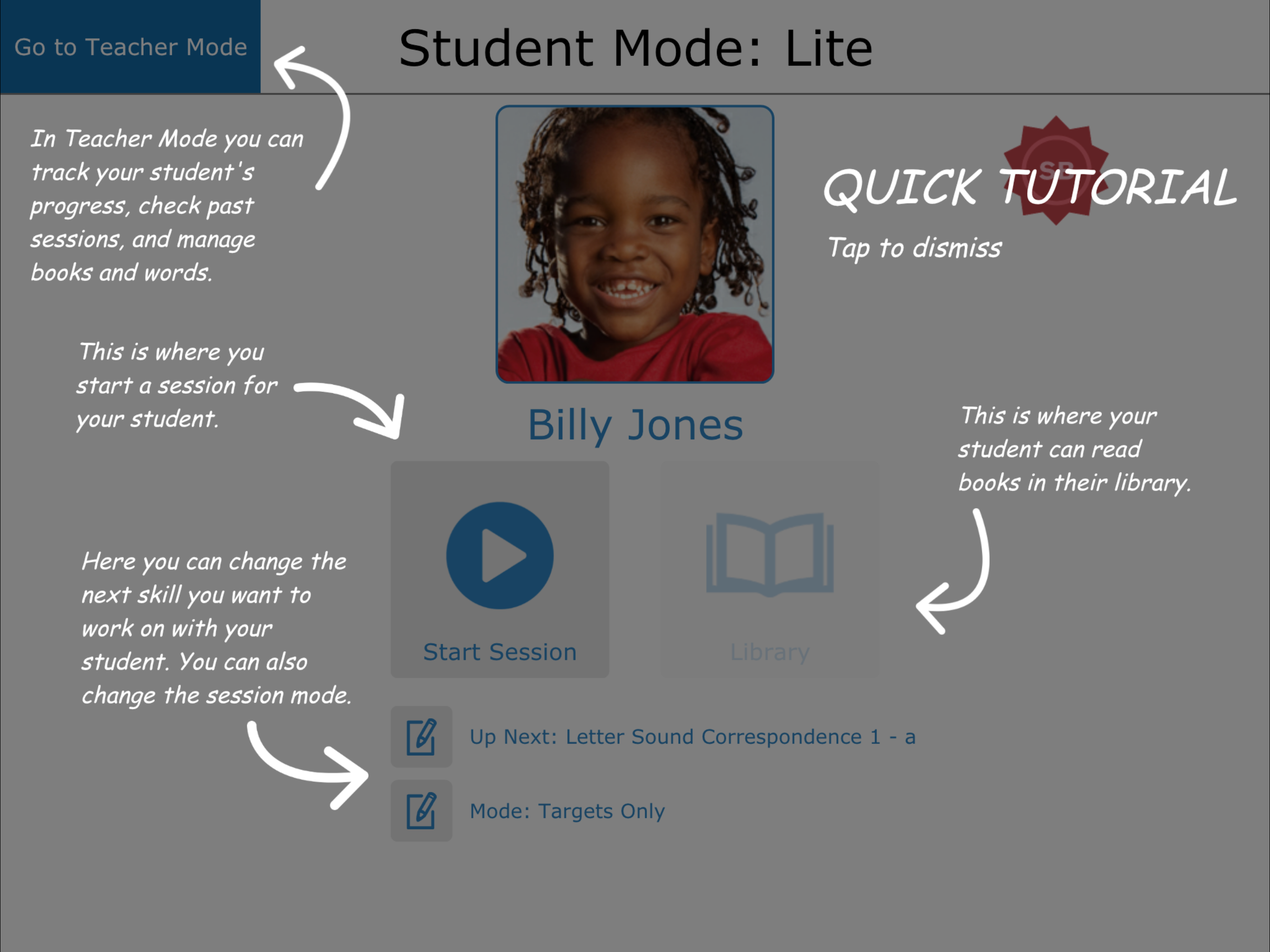 Go to Teacher Mode

Student Mode: Lite

In Teacher Mode you can track your student's progress, check past sessions, and manage books and words.

SB

QUICK TUTORIAL

Tap to dismiss

This is where you start a session for your student.

Billy Jones

This is where your student can read books in their library.

Here you can change the next skill you want to work on with your student. You can also change the session mode.

Start Session

Library

Up Next: Letter Sound Correspondence 1 - a

Mode: Targets Only